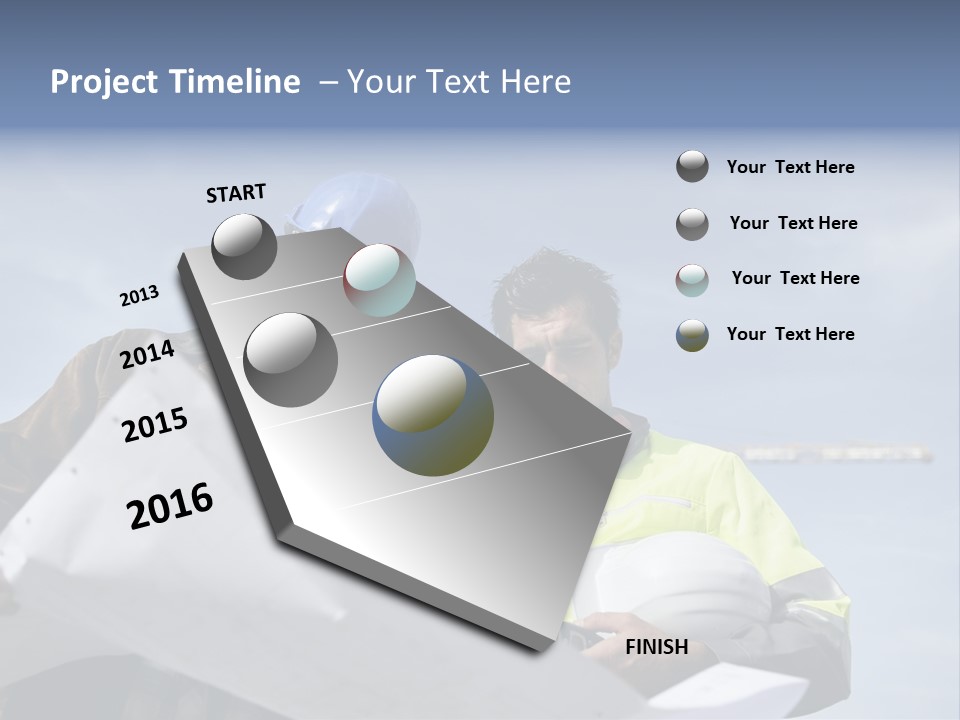 Project Timeline – Your Text Here

START

2013

2014

2015

2016

FINISH

Your Text Here

Your Text Here

Your Text Here

Your Text Here